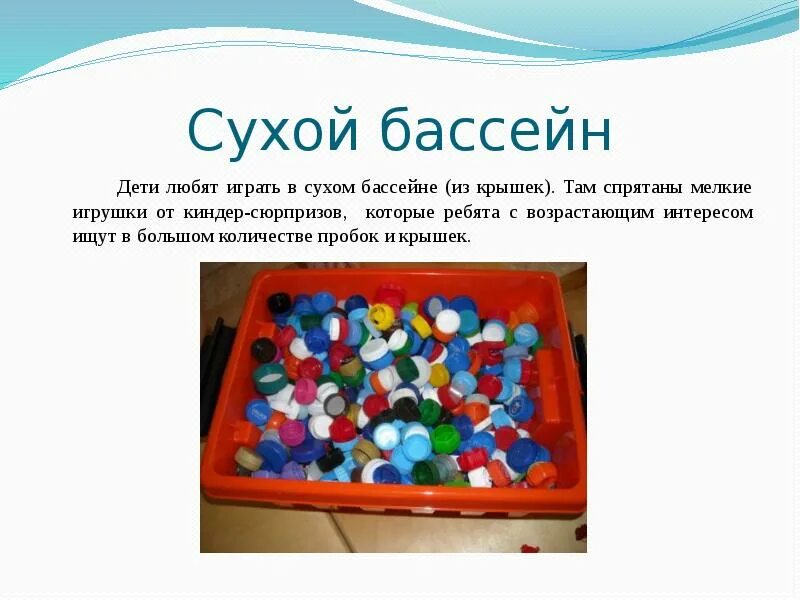 Сухой бассейн

Дети любят играть в сухом бассейне (из крышек). Там спрятаны мелкие игрушки от киндер-сюрпризов, которые ребята с возрастающим интересом ищут в большом количестве пробок и крышек.